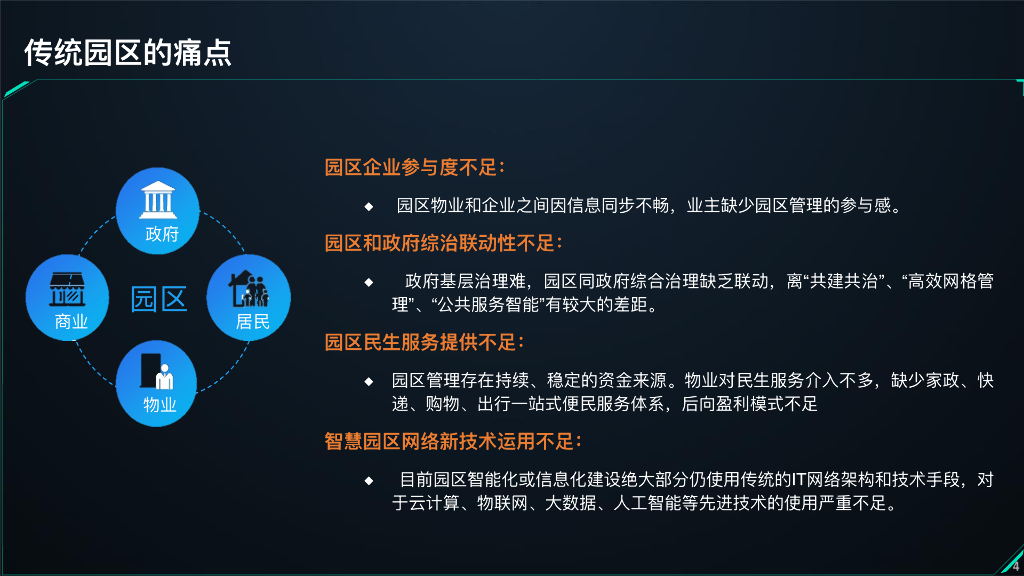 传统园区的痛点

政府
商业
园区
居民
物业

园区企业参与度不足：

◆ 园区物业和企业之间因信息同步不畅，业主缺少园区管理的参与感。

园区和政府综治联动性不足：

◆ 政府基层治理难，园区同政府综合治理缺乏联动，离“共建共治”、“高效网格管理”、“公共服务智能”有较大的差距。

园区民生服务提供不足：

◆ 园区管理存在持续、稳定的资金来源。物业对民生服务介入不多，缺少家政、快递、购物、出行一站式便民服务体系，后向盈利模式不足

智慧园区网络新技术运用不足：

◆ 目前园区智能化或信息化建设绝大部分仍使用传统的IT网络架构和技术手段，对于云计算、物联网、大数据、人工智能等先进技术的使用严重不足。

4